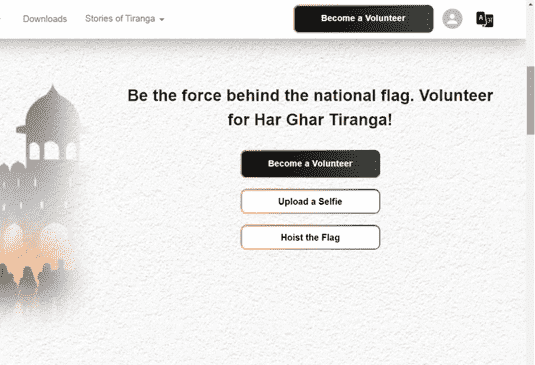 Downloads Stories of Tiranga

Become a Volunteer

Be the force behind the national flag. Volunteer for Har Ghar Tiranga!

Become a Volunteer

Upload a Selfie

Hoist the Flag